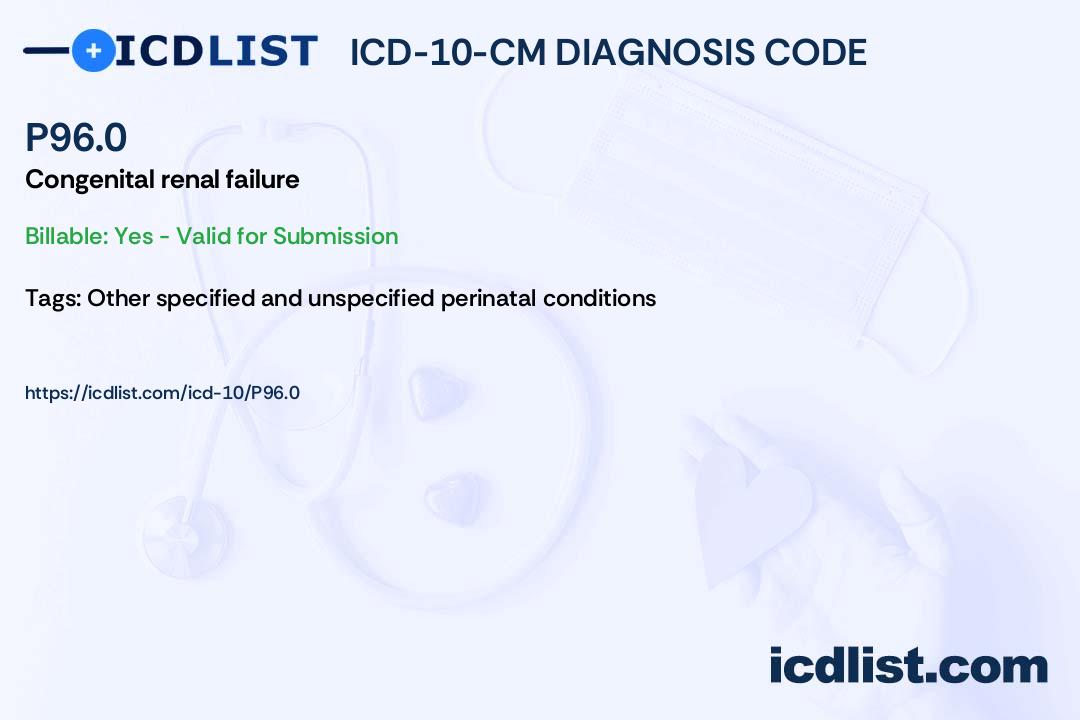 ICDLIST ICD-10-CM DIAGNOSIS CODE

P96.0
Congenital renal failure

Billable: Yes - Valid for Submission

Tags: Other specified and unspecified perinatal conditions

https://icdlist.com/icd-10/P96.0

icdlist.com